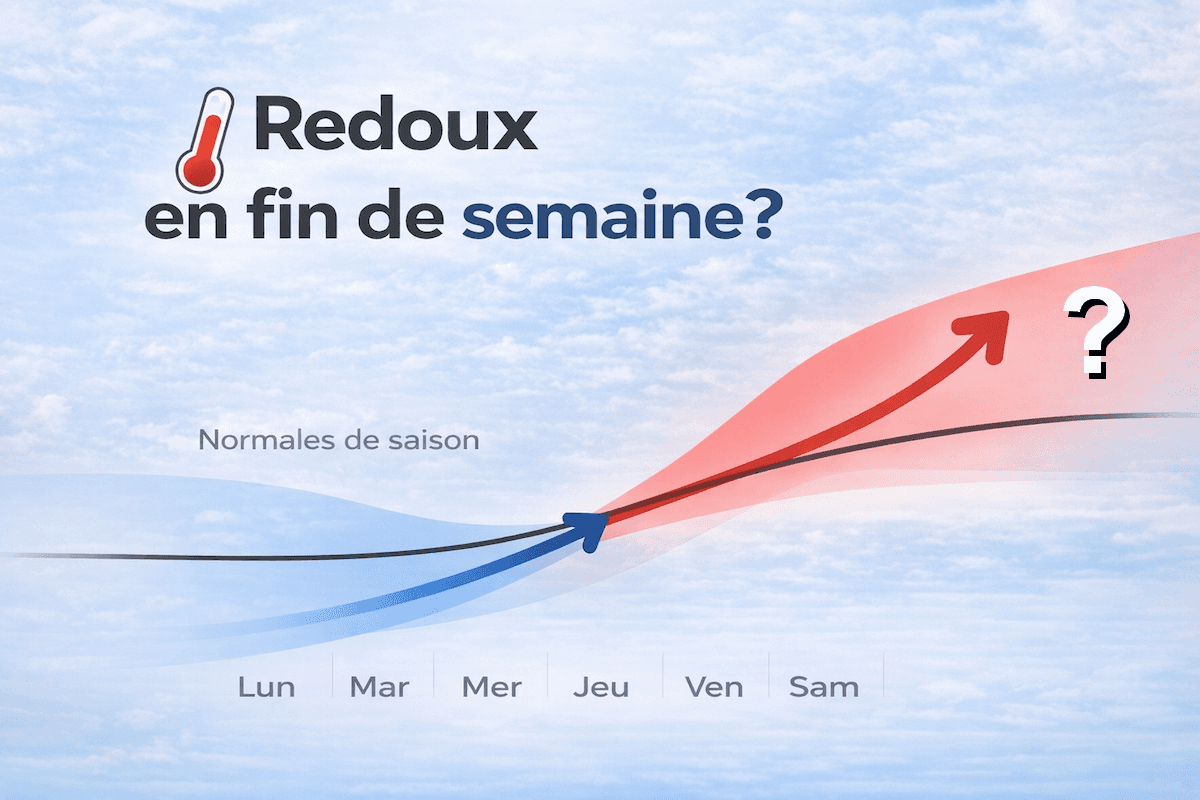 Redoux en fin de semaine?

?

Normales de saison

Lun Mar Mer Jeu Ven Sam